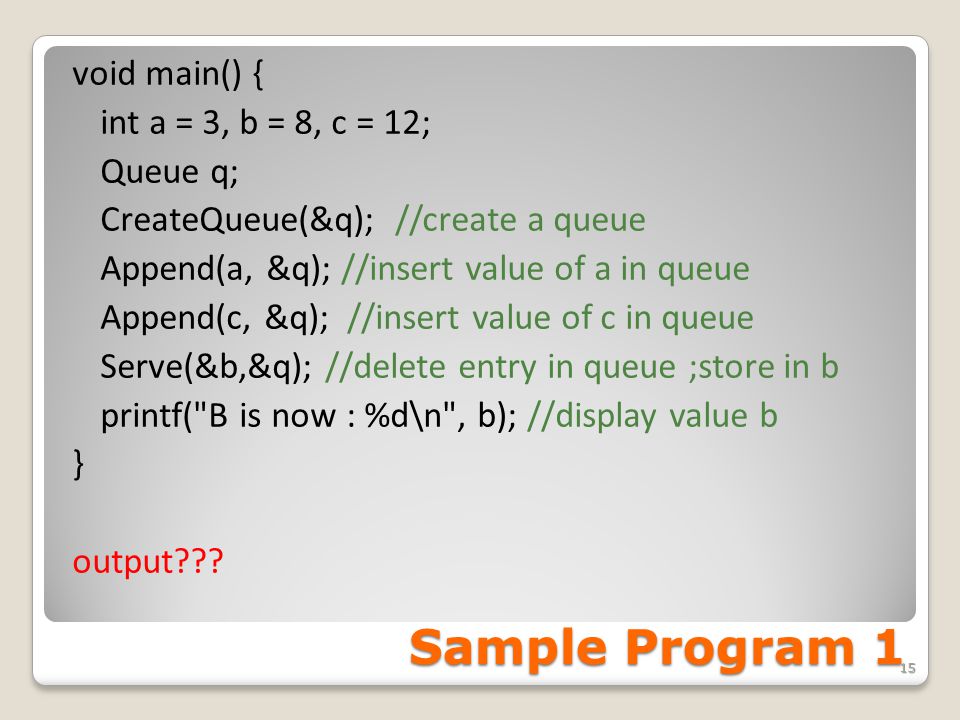 void main() {
  int a = 3, b = 8, c = 12;
  Queue q;
  CreateQueue(&q);  //create a queue
  Append(a, &q); //insert value of a in queue
  Append(c, &q);  //insert value of c in queue
  Serve(&b,&q); //delete entry in queue ;store in b
  printf("B is now : %d\n", b); //display value b
}

output???

Sample Program 1

15